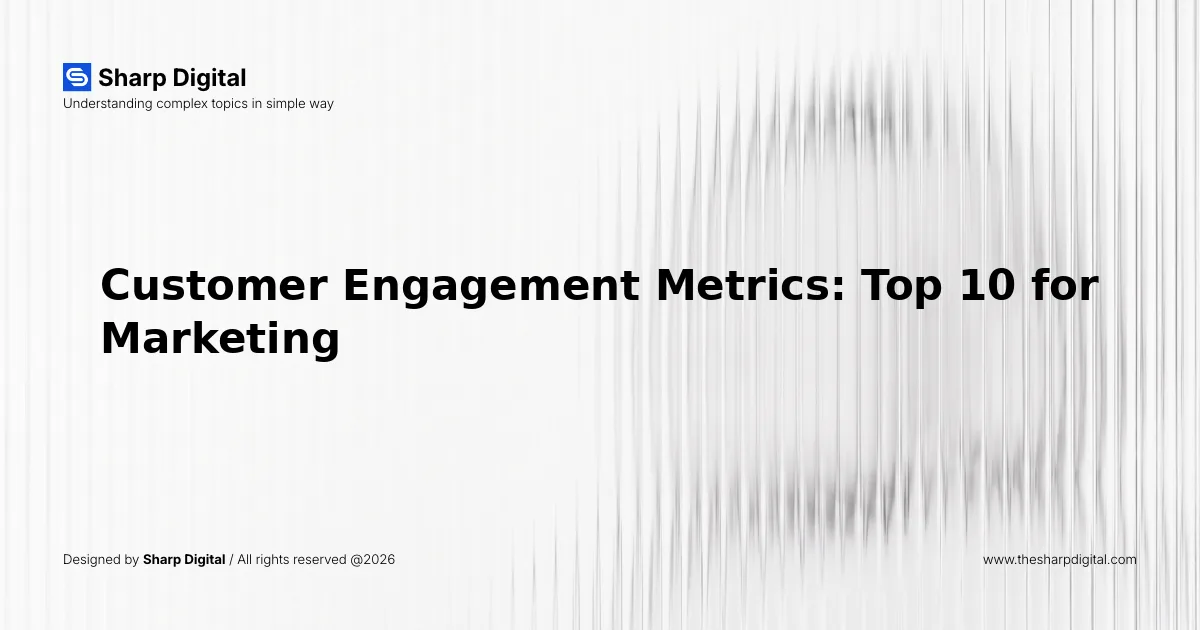 Sharp Digital
Understanding complex topics in simple way

Customer Engagement Metrics: Top 10 for Marketing

Designed by Sharp Digital / All rights reserved @2026

www.thesharpdigital.com